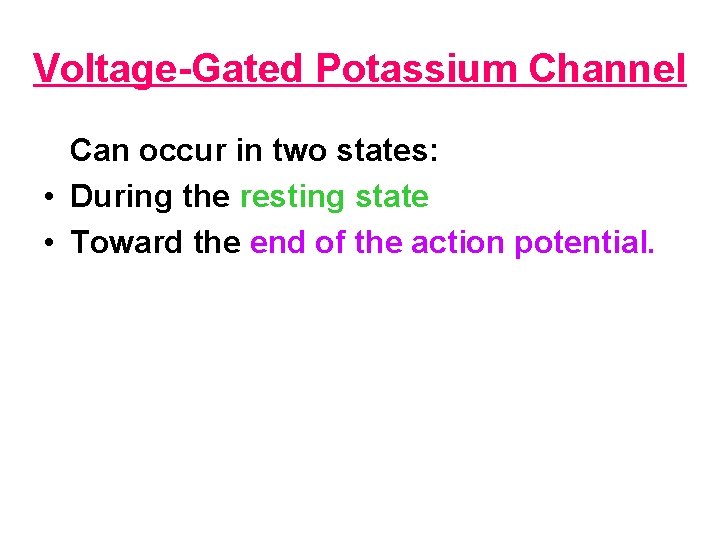 Voltage-Gated Potassium Channel

Can occur in two states:

• During the resting state
• Toward the end of the action potential.